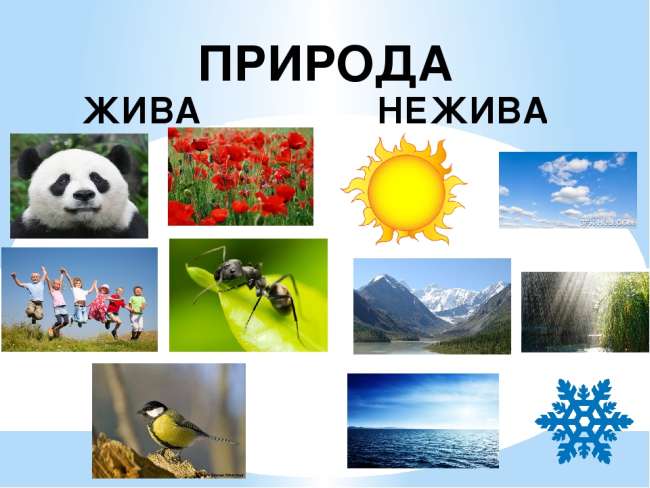 ПРИРОДА
ЖИВА
НЕЖИВА